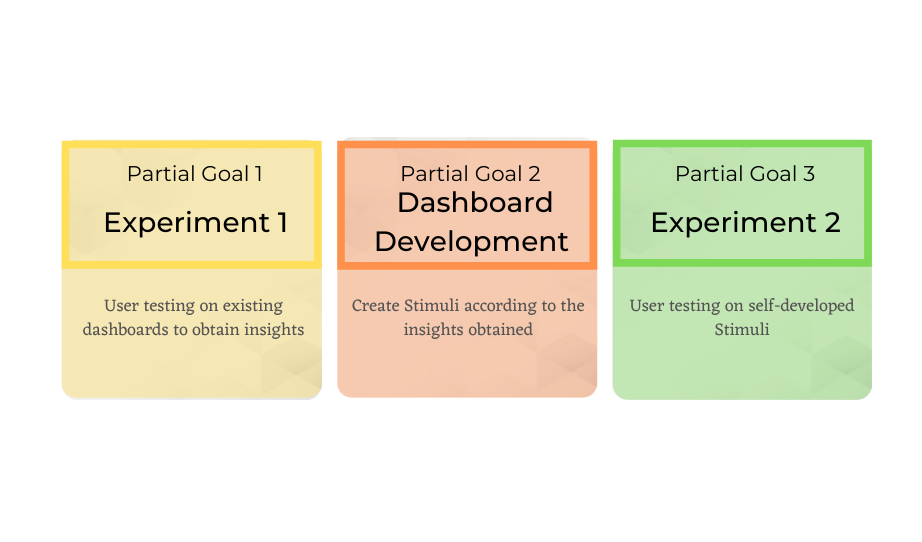 Partial Goal 1
Experiment 1
User testing on existing dashboards to obtain insights

Partial Goal 2
Dashboard Development
Create Stimuli according to the insights obtained

Partial Goal 3
Experiment 2
User testing on self-developed Stimuli